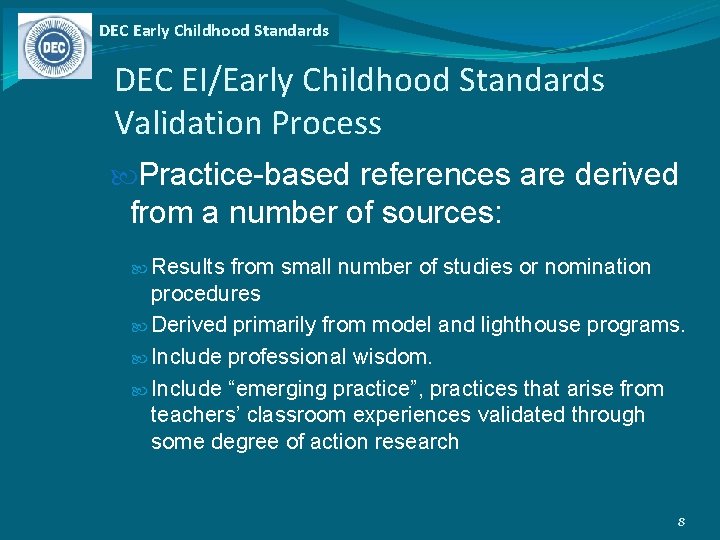 DEC

DEC Early Childhood Standards

DEC EI/Early Childhood Standards Validation Process

Practice-based references are derived from a number of sources:

Results from small number of studies or nomination procedures

Derived primarily from model and lighthouse programs.

Include professional wisdom.

Include “emerging practice”, practices that arise from teachers’ classroom experiences validated through some degree of action research

8